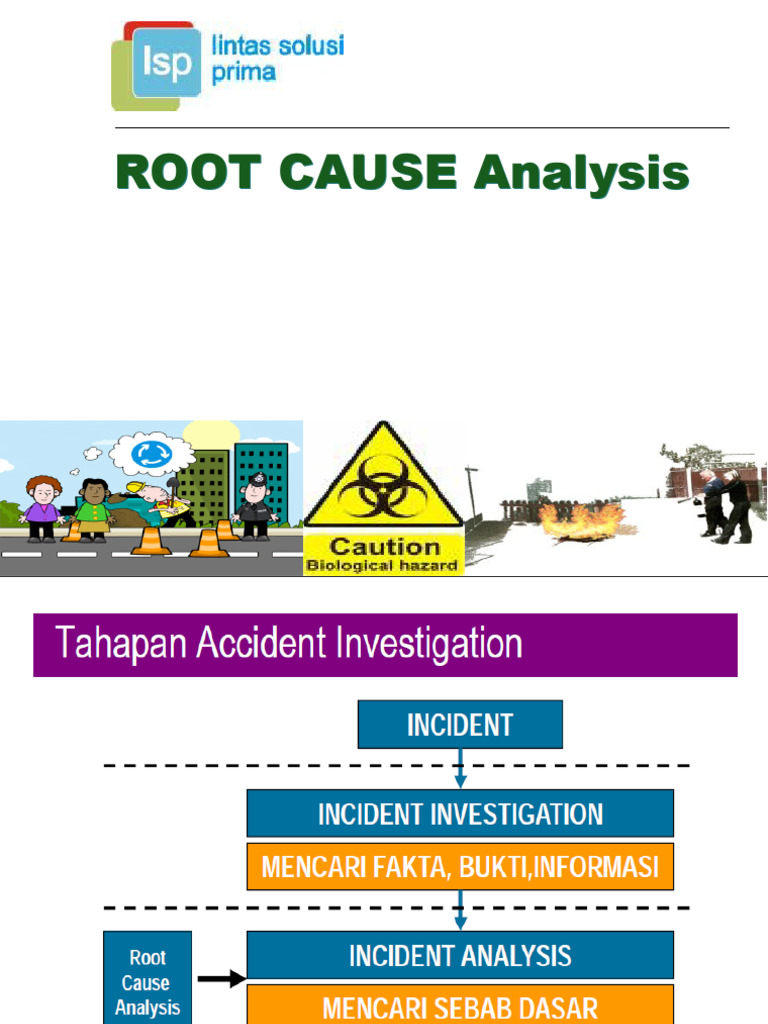 lsp lintas solusi prima

ROOT CAUSE Analysis

Caution
Biological hazard

Tahapan Accident Investigation

INCIDENT

INCIDENT INVESTIGATION

MENCARI FAKTA, BUKTI,INFORMASI

Root Cause Analysis

INCIDENT ANALYSIS

MENCARI SEBAB DASAR